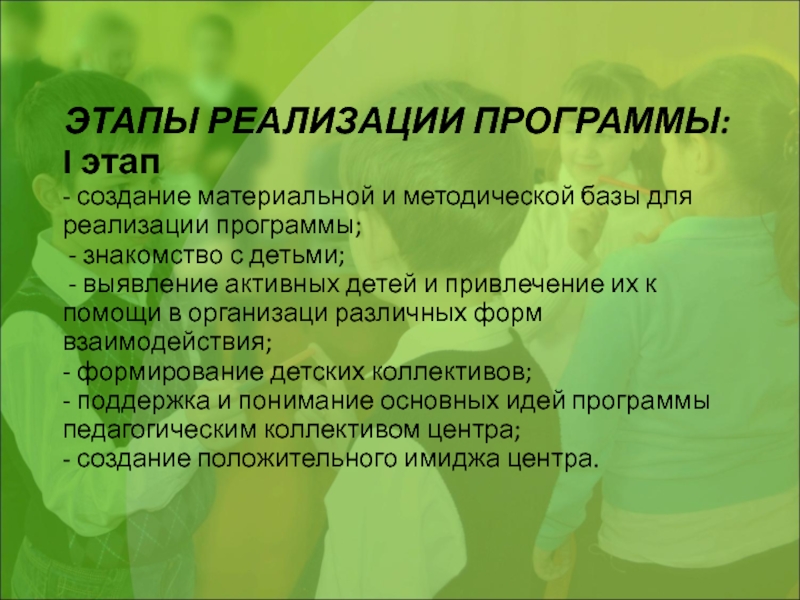 ЭТАПЫ РЕАЛИЗАЦИИ ПРОГРАММЫ:
I этап
- создание материальной и методической базы для реализации программы;
- знакомство с детьми;
- выявление активных детей и привлечение их к помощи в организаци различных форм взаимодействия;
- формирование детских коллективов;
- поддержка и понимание основных идей программы педагогическим коллективом центра;
- создание положительного имиджа центра.